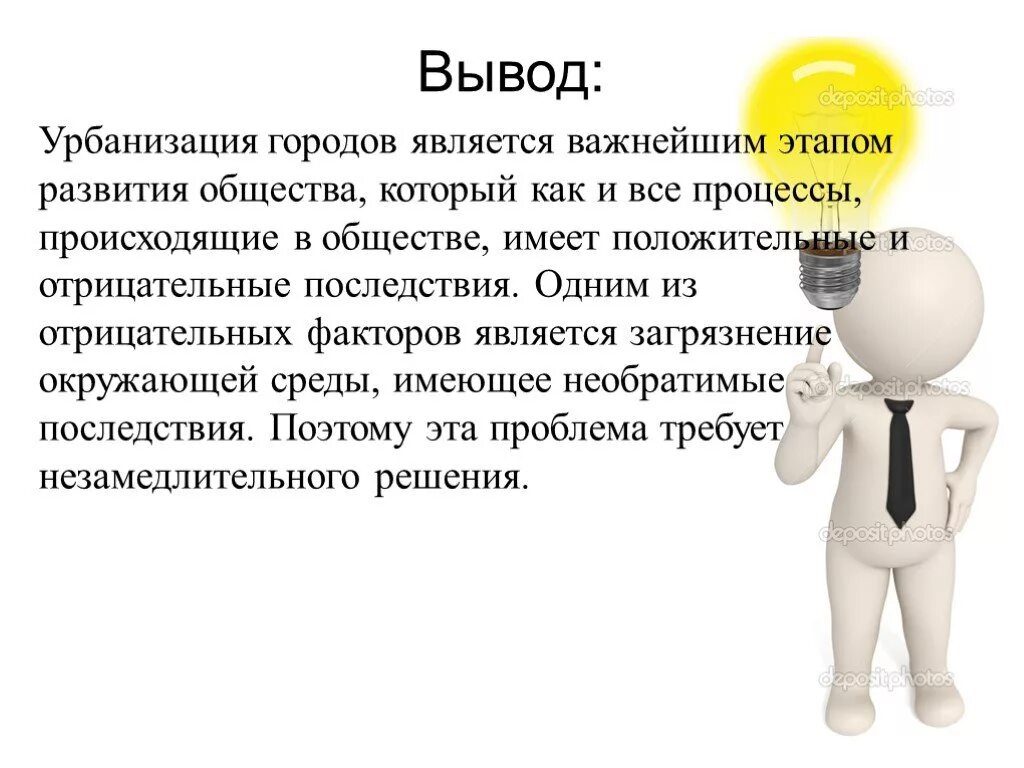 Вывод:

Урбанизация городов является важнейшим этапом развития общества, который как и все процессы, происходящие в обществе, имеет положительные и отрицательные последствия. Одним из отрицательных факторов является загрязнение окружающей среды, имеющее необратимые последствия. Поэтому эта проблема требует незамедлительного решения.

depositphotos
depositphotos
depositphotos
depositphotos
depositphotos